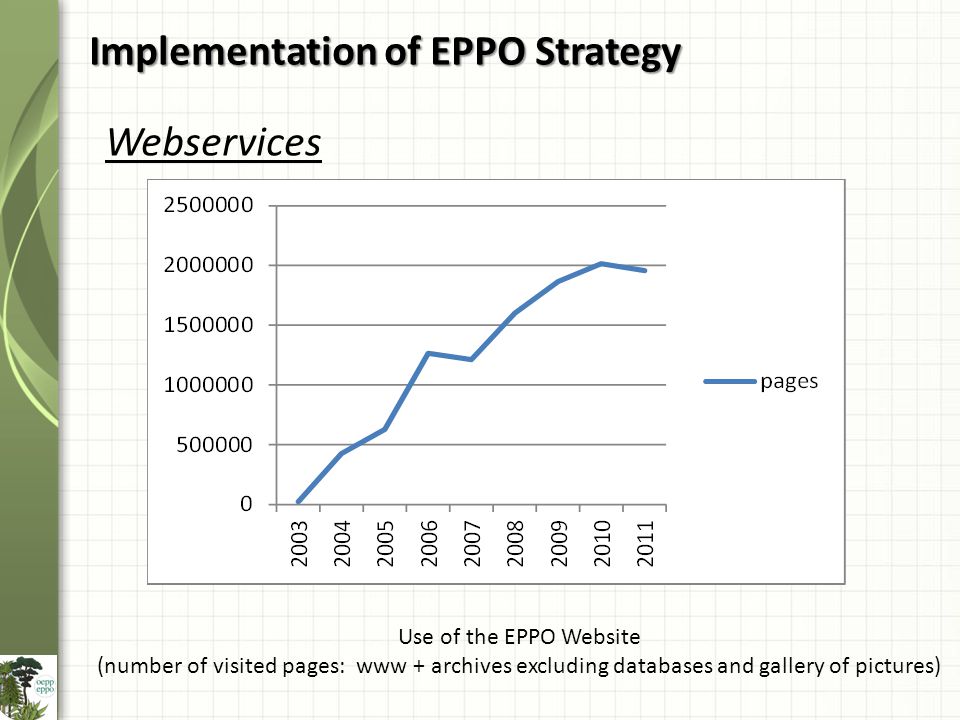 Implementation of EPPO Strategy

Webservices

2500000
2000000
1500000
1000000
500000
0

2003
2004
2005
2006
2007
2008
2009
2010
2011

pages

Use of the EPPO Website
(number of visited pages: www + archives excluding databases and gallery of pictures)

oepp
eppo